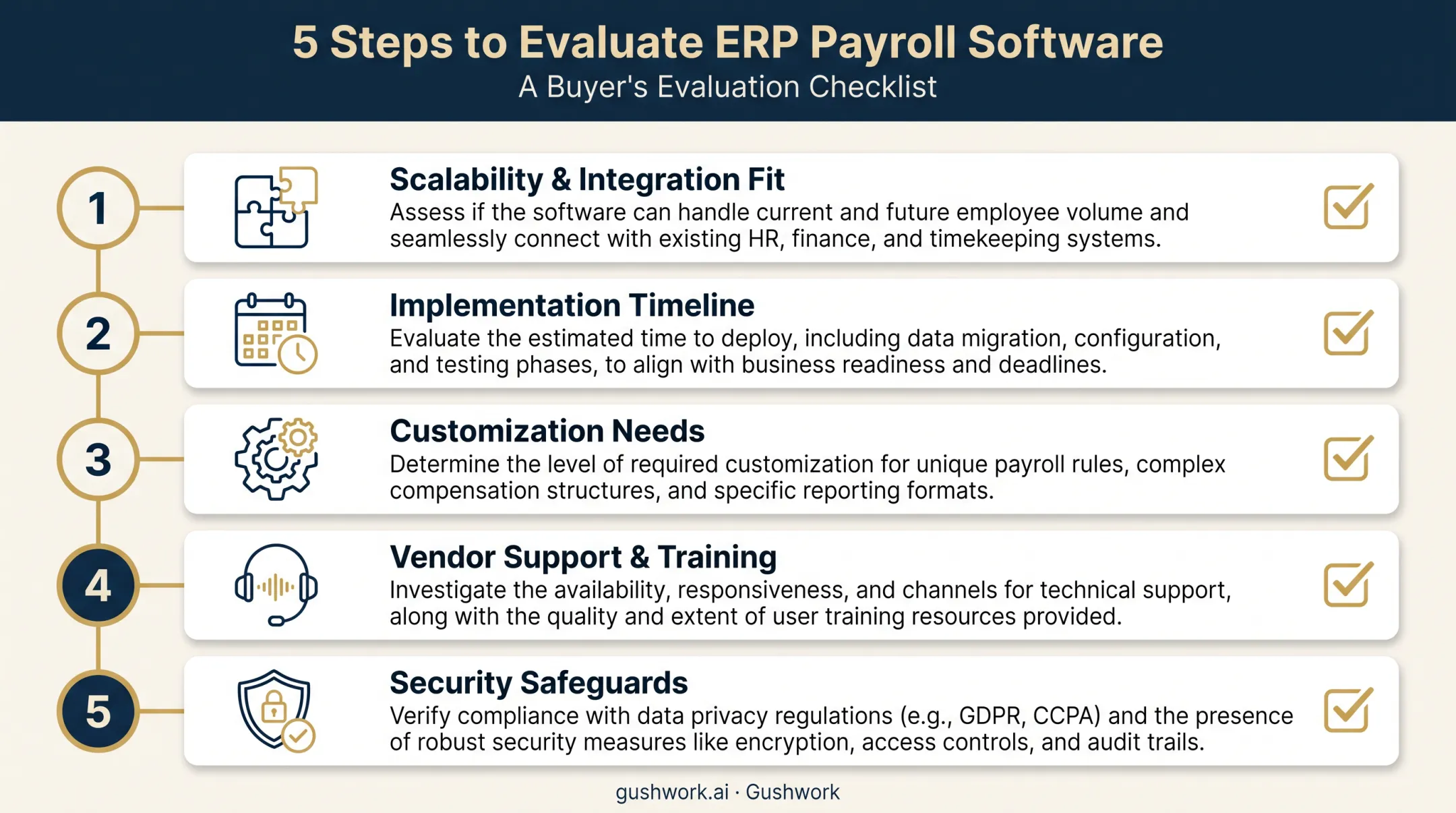 5 Steps to Evaluate ERP Payroll Software
A Buyer's Evaluation Checklist

1

Scalability & Integration Fit
Assess if the software can handle current and future employee volume and seamlessly connect with existing HR, finance, and timekeeping systems.

2

Implementation Timeline
Evaluate the estimated time to deploy, including data migration, configuration, and testing phases, to align with business readiness and deadlines.

3

Customization Needs
Determine the level of required customization for unique payroll rules, complex compensation structures, and specific reporting formats.

4

Vendor Support & Training
Investigate the availability, responsiveness, and channels for technical support, along with the quality and extent of user training resources provided.

5

Security Safeguards
Verify compliance with data privacy regulations (e.g., GDPR, CCPA) and the presence of robust security measures like encryption, access controls, and audit trails.

gushwork.ai · Gushwork